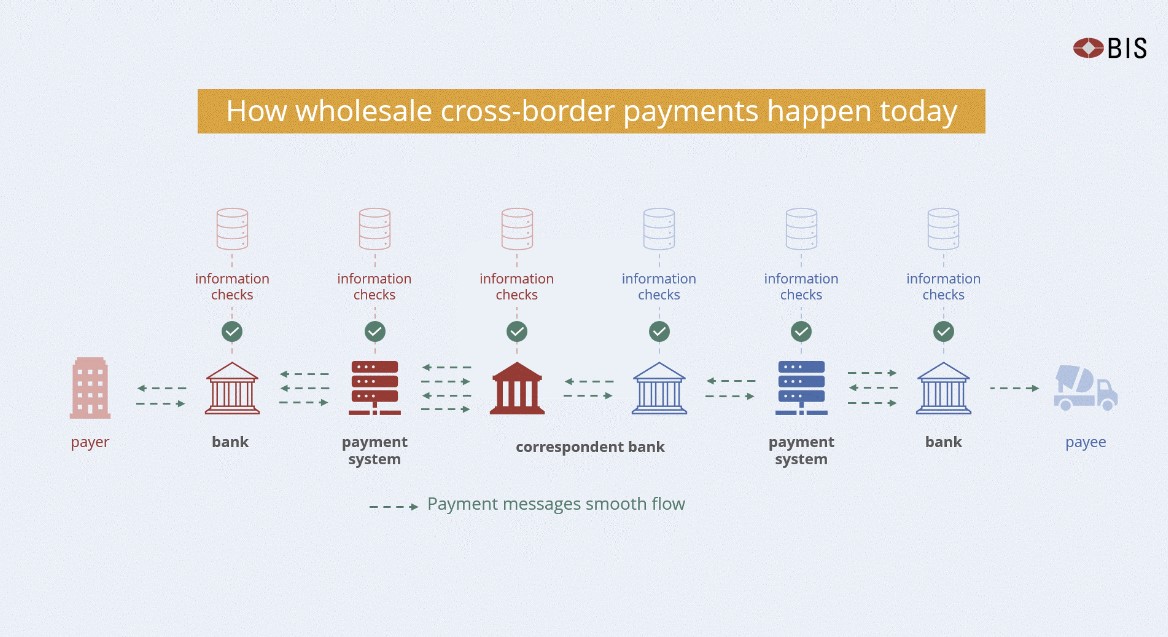 BIS

How wholesale cross-border payments happen today

information checks

information checks

information checks

information checks

information checks

information checks

payer

bank

payment system

correspondent bank

payment system

bank

payee

Payment messages smooth flow